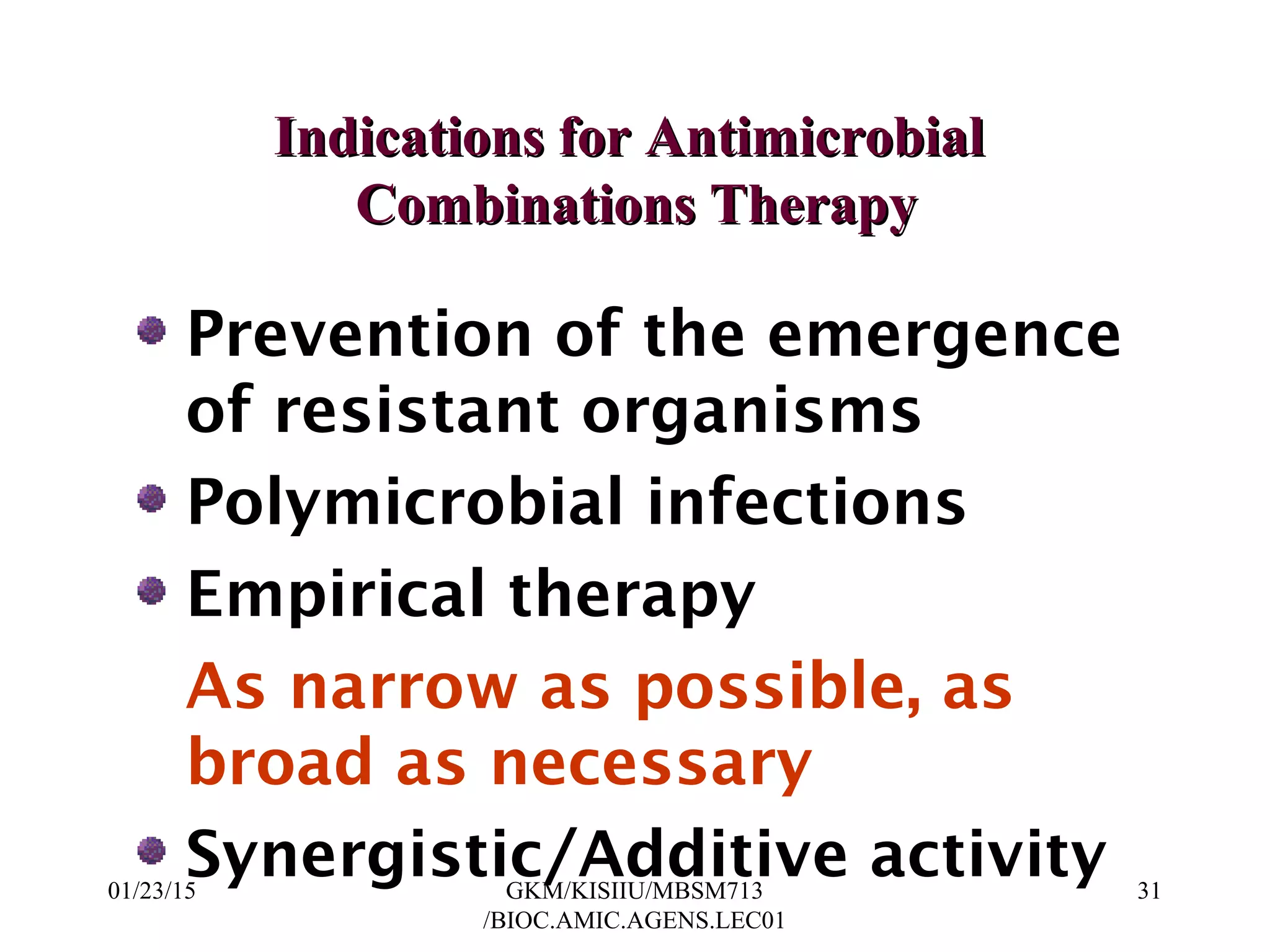 Indications for Antimicrobial Combinations Therapy

Prevention of the emergence of resistant organisms

Polymicrobial infections

Empirical therapy

As narrow as possible, as broad as necessary

Synergistic/Additive activity

01/23/15

GKM/KISIIU/MBSM713 /BIOC.AMIC.AGENS.LEC01

31